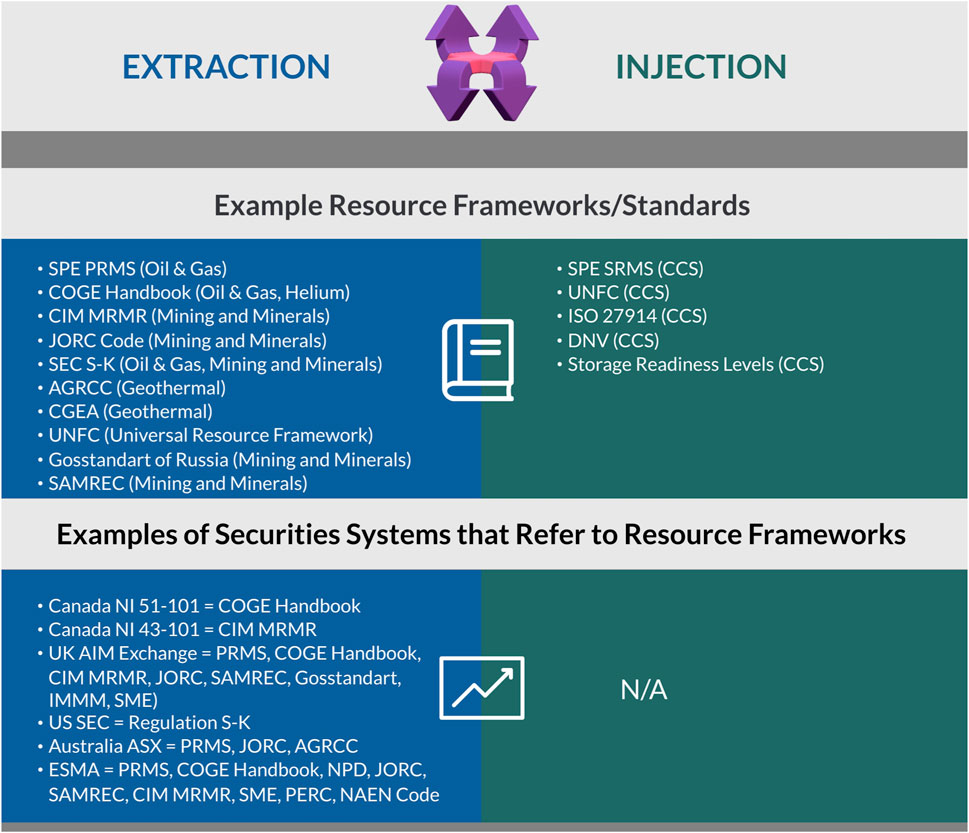 EXTRACTION

INJECTION

Example Resource Frameworks/Standards

• SPE PRMS (Oil & Gas)
• COGE Handbook (Oil & Gas, Helium)
• CIM MRMR (Mining and Minerals)
• JORC Code (Mining and Minerals)
• SEC S-K (Oil & Gas, Mining and Minerals)
• AGRCC (Geothermal)
• CGEA (Geothermal)
• UNFC (Universal Resource Framework)
• Gosstandart of Russia (Mining and Minerals)
• SAMREC (Mining and Minerals)

• SPE SRMS (CCS)
• UNFC (CCS)
• ISO 27914 (CCS)
• DNV (CCS)
• Storage Readiness Levels (CCS)

Examples of Securities Systems that Refer to Resource Frameworks

• Canada NI 51-101 = COGE Handbook
• Canada NI 43-101 = CIM MRMR
• UK AIM Exchange = PRMS, COGE Handbook, CIM MRMR, JORC, SAMREC, Gosstandart, IMMM, SME)
• US SEC = Regulation S-K
• Australia ASX = PRMS, JORC, AGRCC
• ESMA = PRMS, COGE Handbook, NPD, JORC, SAMREC, CIM MRMR, SME, PERC, NAEN Code

N/A